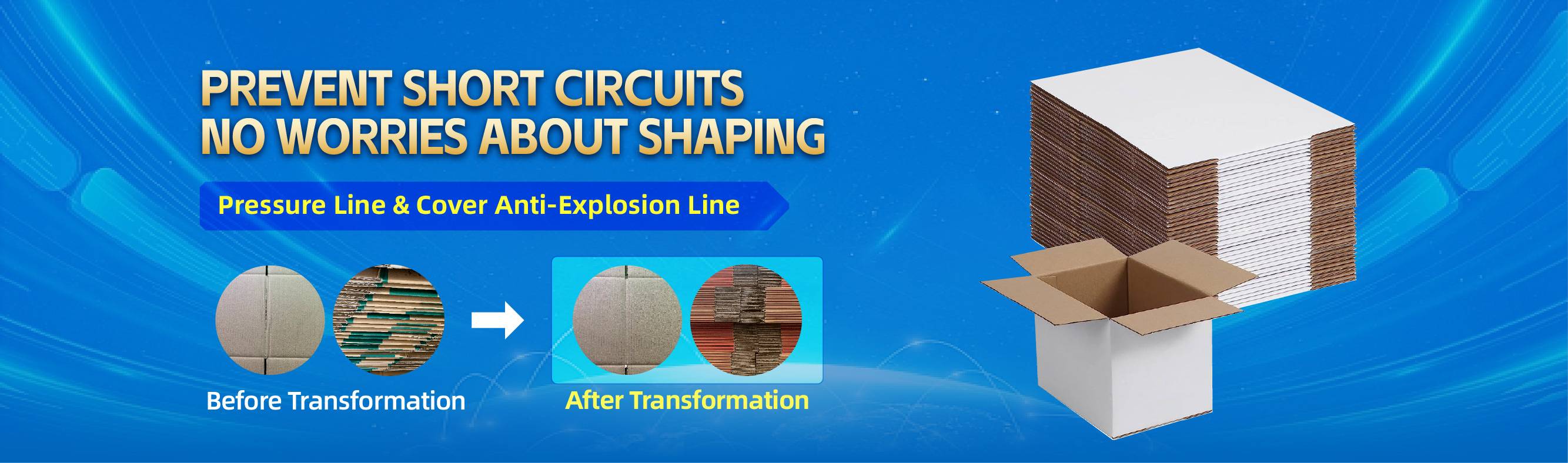 PREVENT SHORT CIRCUITS
NO WORRIES ABOUT SHAPING

Pressure Line & Cover Anti-Explosion Line

Before Transformation

After Transformation